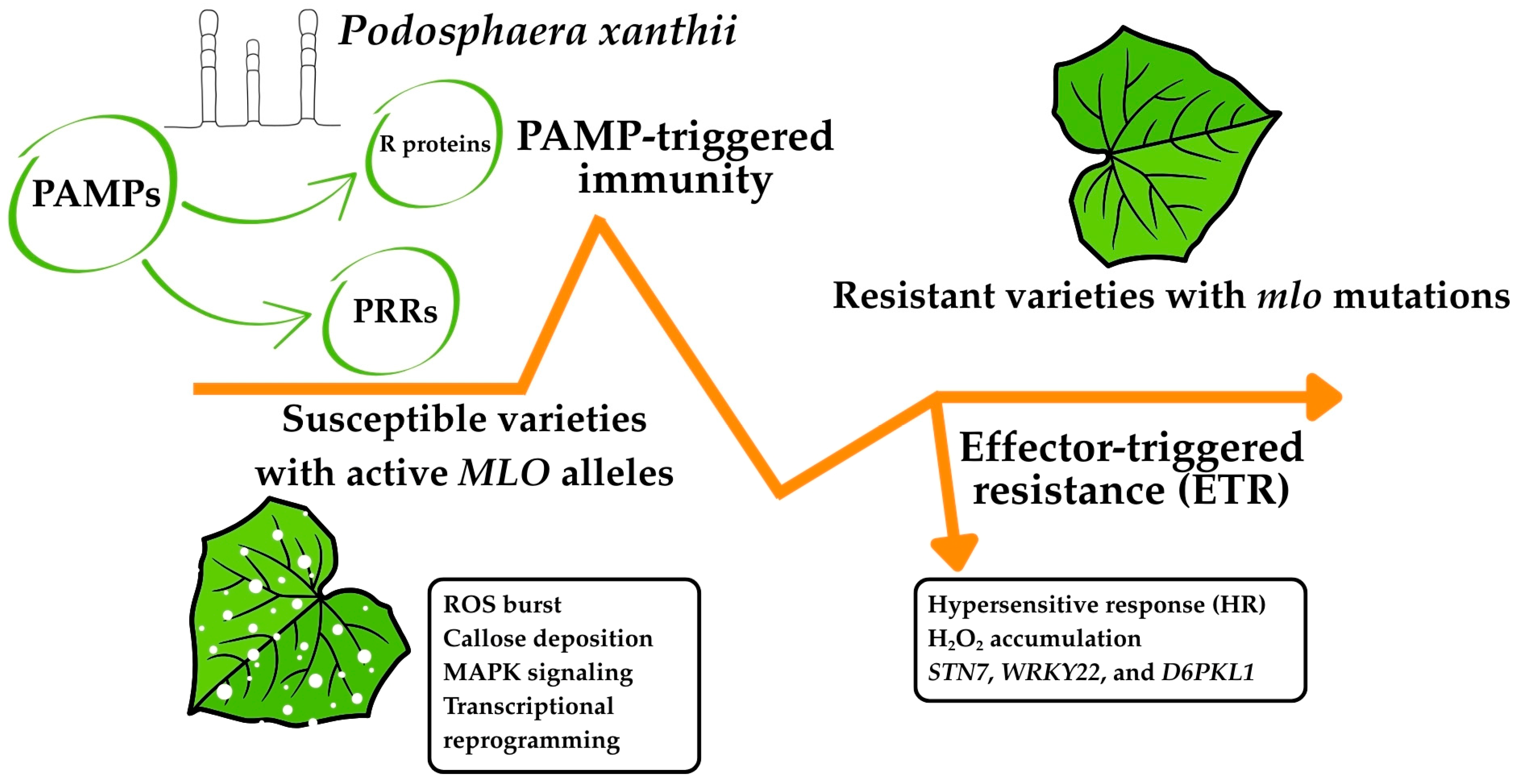 Podosphaera xanthii

PAMPs

R proteins

PRRs

PAMP-triggered immunity

Resistant varieties with mlo mutations

Susceptible varieties with active MLO alleles

Effector-triggered resistance (ETR)

ROS burst
Callose deposition
MAPK signaling
Transcriptional reprogramming

Hypersensitive response (HR)
$H_2O_2$ accumulation
STN7, WRKY22, and D6PKL1